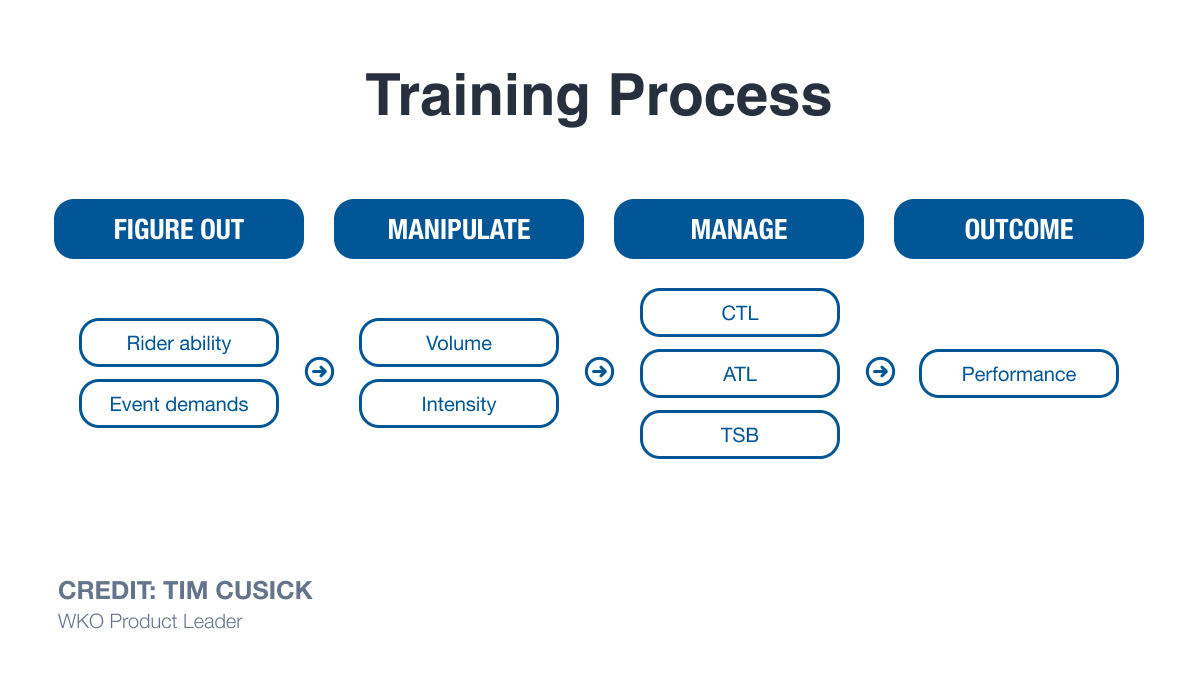 Training Process

FIGURE OUT

Rider ability

Event demands

MANIPULATE

Volume

Intensity

MANAGE

CTL

ATL

TSB

OUTCOME

Performance

CREDIT: TIM CUSICK
WKO Product Leader